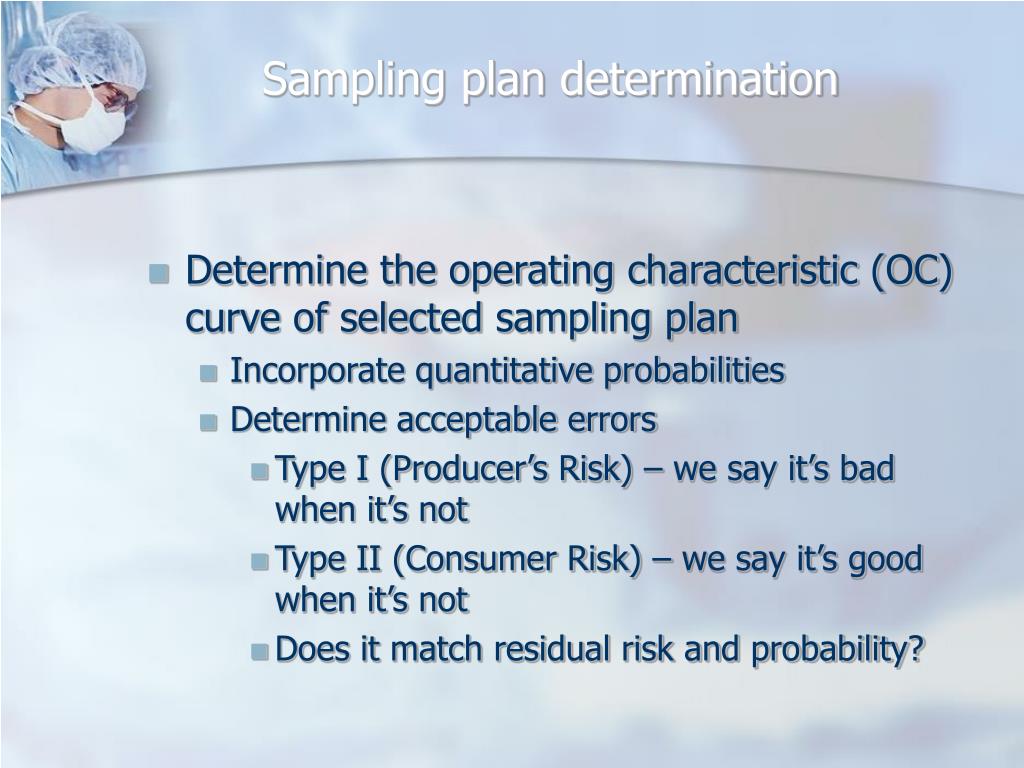 Sampling plan determination

Determine the operating characteristic (OC) curve of selected sampling plan

Incorporate quantitative probabilities

Determine acceptable errors

Type I (Producer’s Risk) – we say it’s bad when it’s not

Type II (Consumer Risk) – we say it’s good when it’s not

Does it match residual risk and probability?